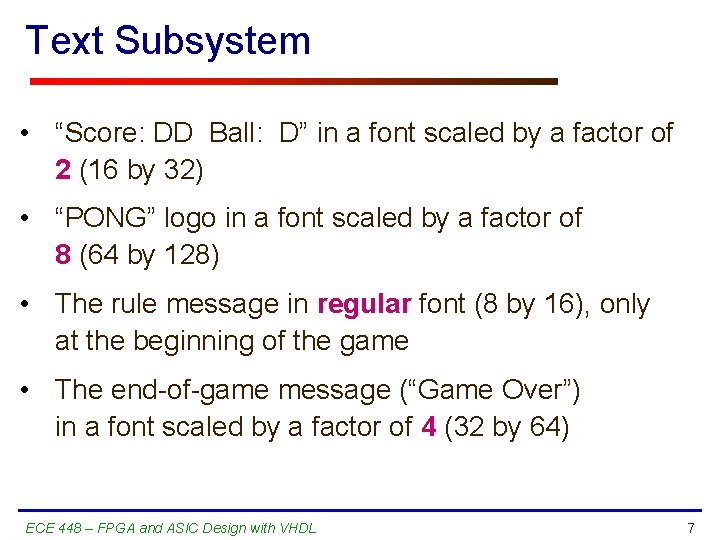 Text Subsystem

• "Score: DD Ball: D" in a font scaled by a factor of 2 (16 by 32)

• "PONG" logo in a font scaled by a factor of 8 (64 by 128)

• The rule message in regular font (8 by 16), only at the beginning of the game

• The end-of-game message ("Game Over") in a font scaled by a factor of 4 (32 by 64)

ECE 448 – FPGA and ASIC Design with VHDL 7